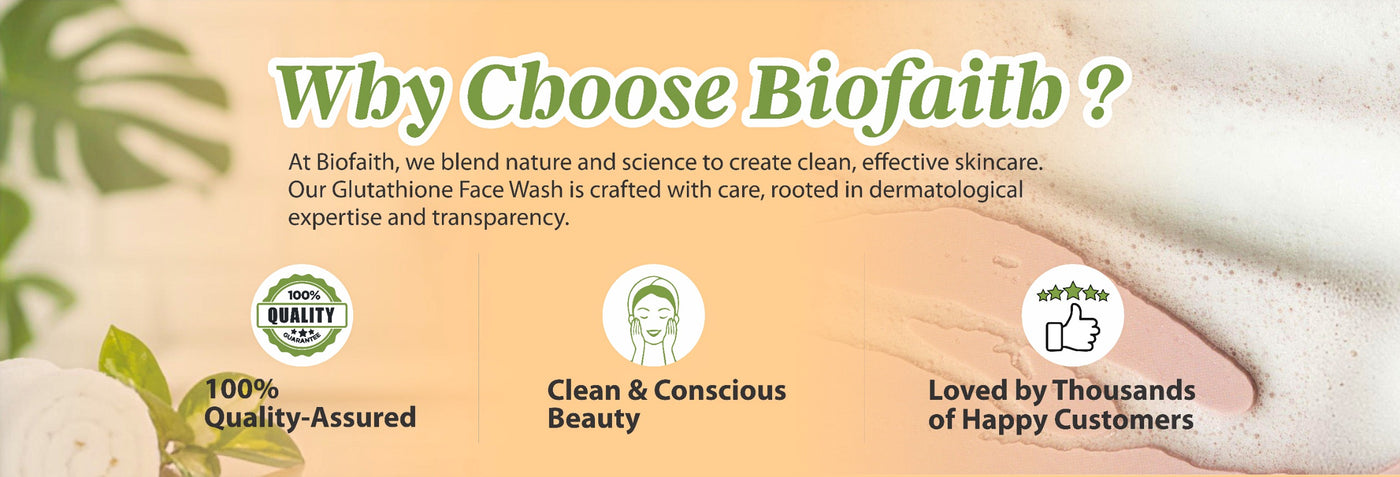 Why Choose Biofaith ?

At Biofaith, we blend nature and science to create clean, effective skincare. Our Glutathione Face Wash is crafted with care, rooted in dermatological expertise and transparency.

100% QUALITY GUARANTEE

100% Quality-Assured

Clean & Conscious Beauty

Loved by Thousands of Happy Customers